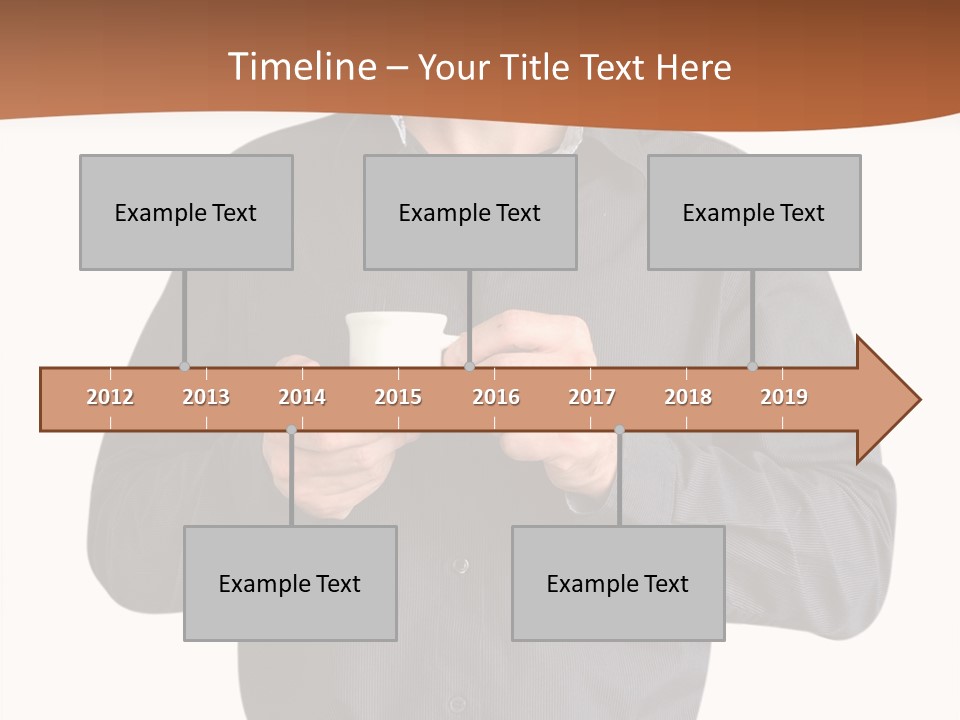 Timeline – Your Title Text Here

Example Text

Example Text

Example Text

2012 2013 2014 2015 2016 2017 2018 2019

Example Text

Example Text